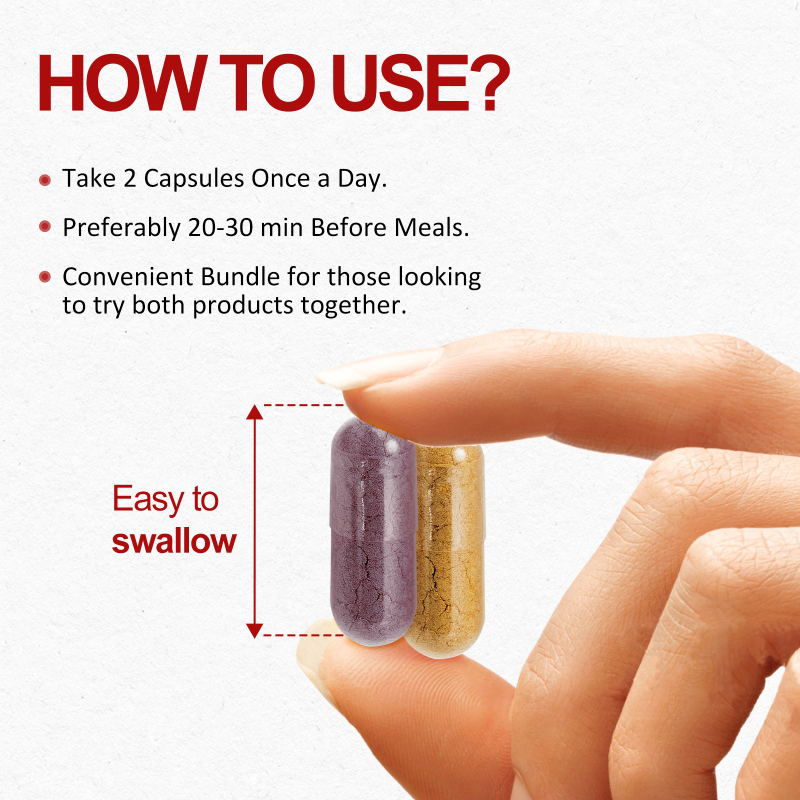 HOW TO USE?

• Take 2 Capsules Once a Day.

• Preferably 20-30 min Before Meals.

• Convenient Bundle for those looking to try both products together.

Easy to
swallow